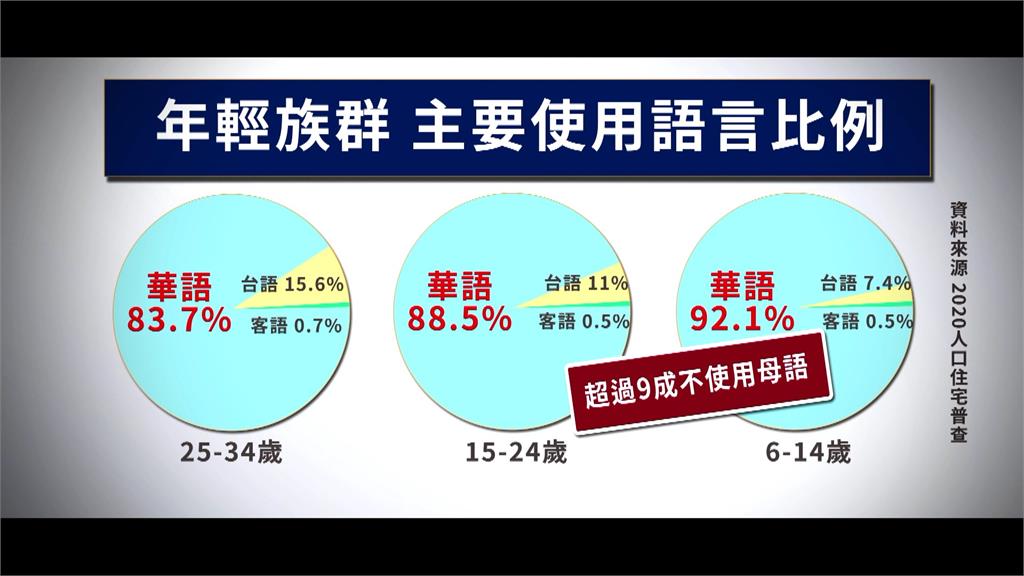 年輕族群 主要使用語言比例

華語
83.7%
台語 15.6%
客語 0.7%
25-34歲

華語
88.5%
台語 11%
客語 0.5%
15-24歲

華語
92.1%
台語 7.4%
客語 0.5%
6-14歲

超過9成不使用母語

資料來源 2020人口住宅普查